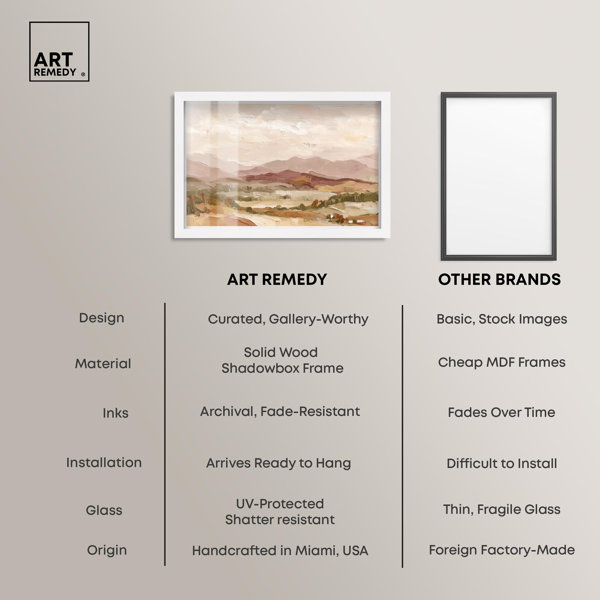 ART REMEDY ®

| | ART REMEDY | OTHER BRANDS |
|---|---|---|
| Design | Curated, Gallery-Worthy | Basic, Stock Images |
| Material | Solid Wood Shadowbox Frame | Cheap MDF Frames |
| Inks | Archival, Fade-Resistant | Fades Over Time |
| Installation | Arrives Ready to Hang | Difficult to Install |
| Glass | UV-Protected Shatter resistant | Thin, Fragile Glass |
| Origin | Handcrafted in Miami, USA | Foreign Factory-Made |